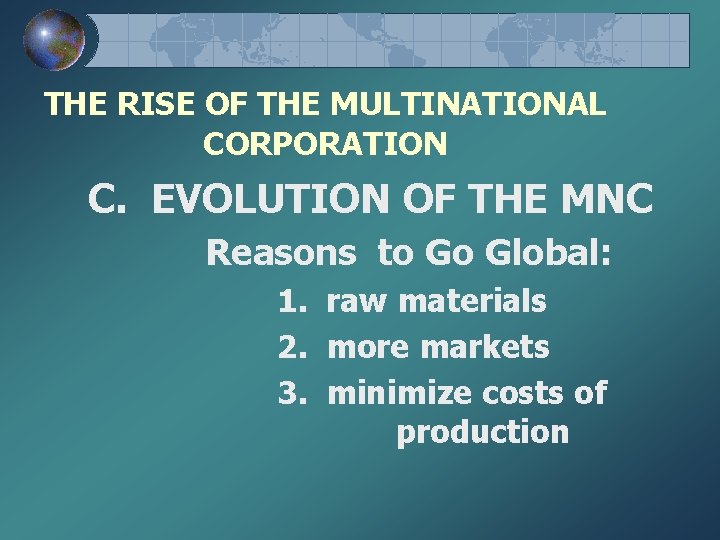 THE RISE OF THE MULTINATIONAL CORPORATION

C. EVOLUTION OF THE MNC

Reasons to Go Global:

1. raw materials
2. more markets
3. minimize costs of production